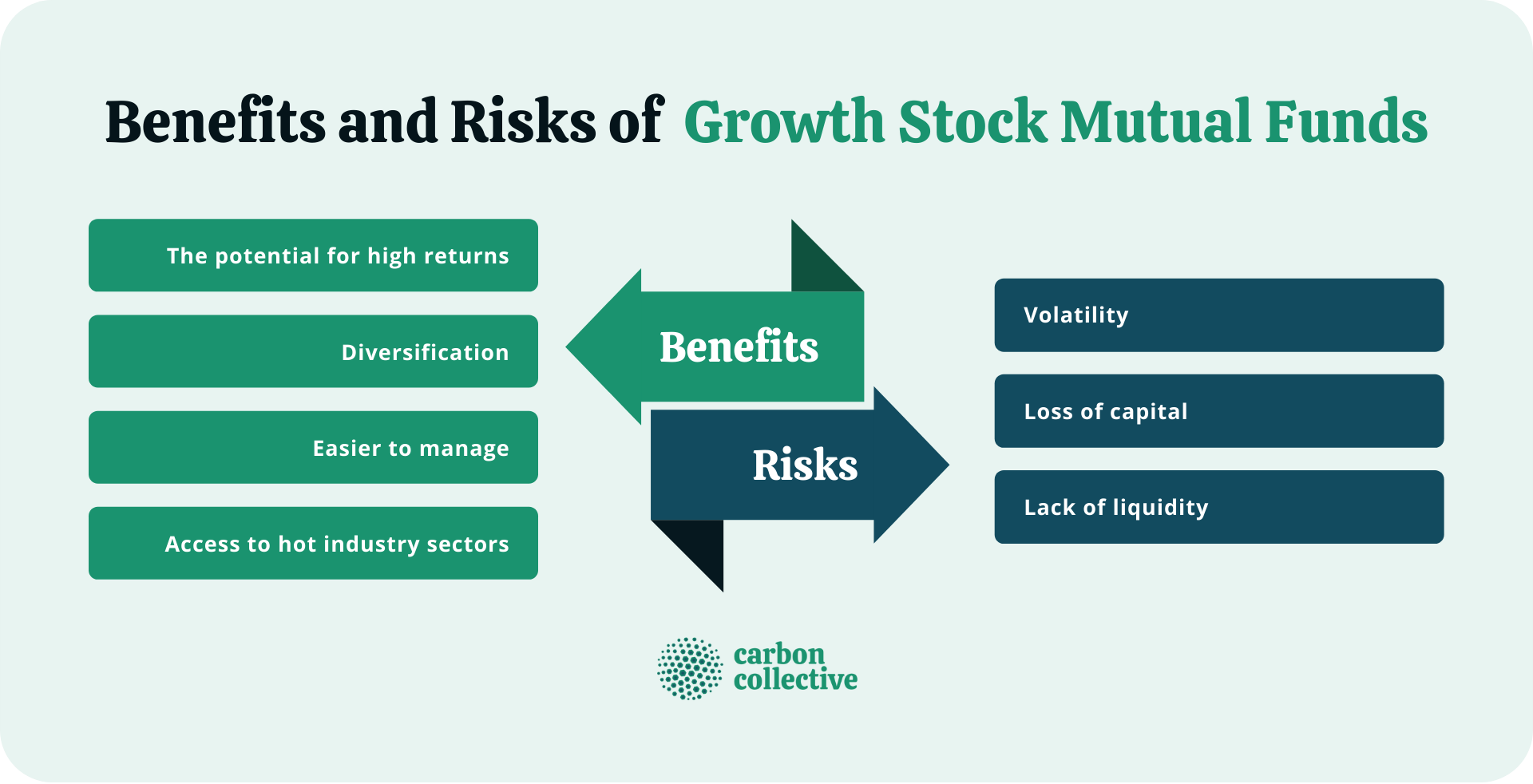 Benefits and Risks of Growth Stock Mutual Funds

The potential for high returns

Diversification

Easier to manage

Access to hot industry sectors

Benefits

Risks

Volatility

Loss of capital

Lack of liquidity

carbon collective